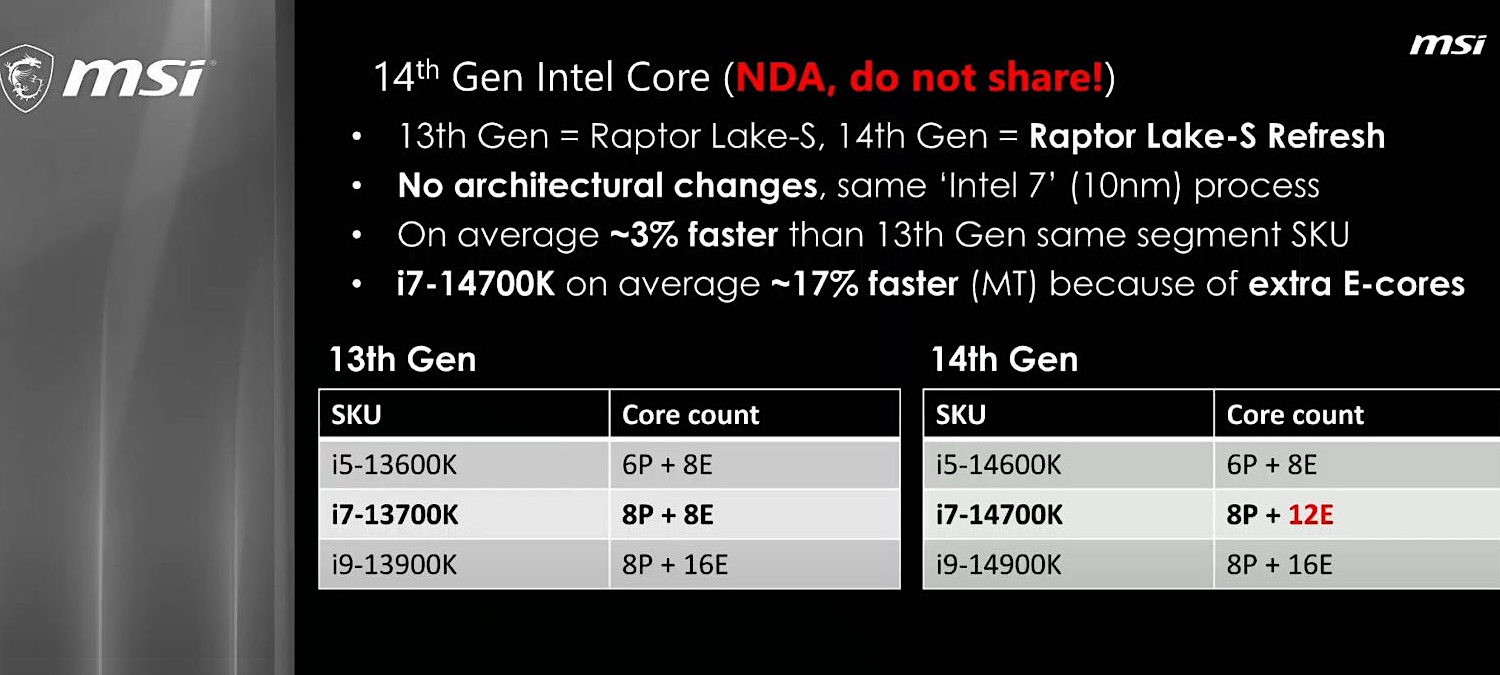 msi

msi

14th Gen Intel Core (NDA, do not share!)

• 13th Gen = Raptor Lake-S, 14th Gen = Raptor Lake-S Refresh
• No architectural changes, same 'Intel 7' (10nm) process
• On average ~3% faster than 13th Gen same segment SKU
• i7-14700K on average ~17% faster (MT) because of extra E-cores

13th Gen

| SKU | Core count |
|---|---|
| i5-13600K | 6P + 8E |
| i7-13700K | 8P + 8E |
| i9-13900K | 8P + 16E |

14th Gen

| SKU | Core count |
|---|---|
| i5-14600K | 6P + 8E |
| i7-14700K | 8P + 12E |
| i9-14900K | 8P + 16E |